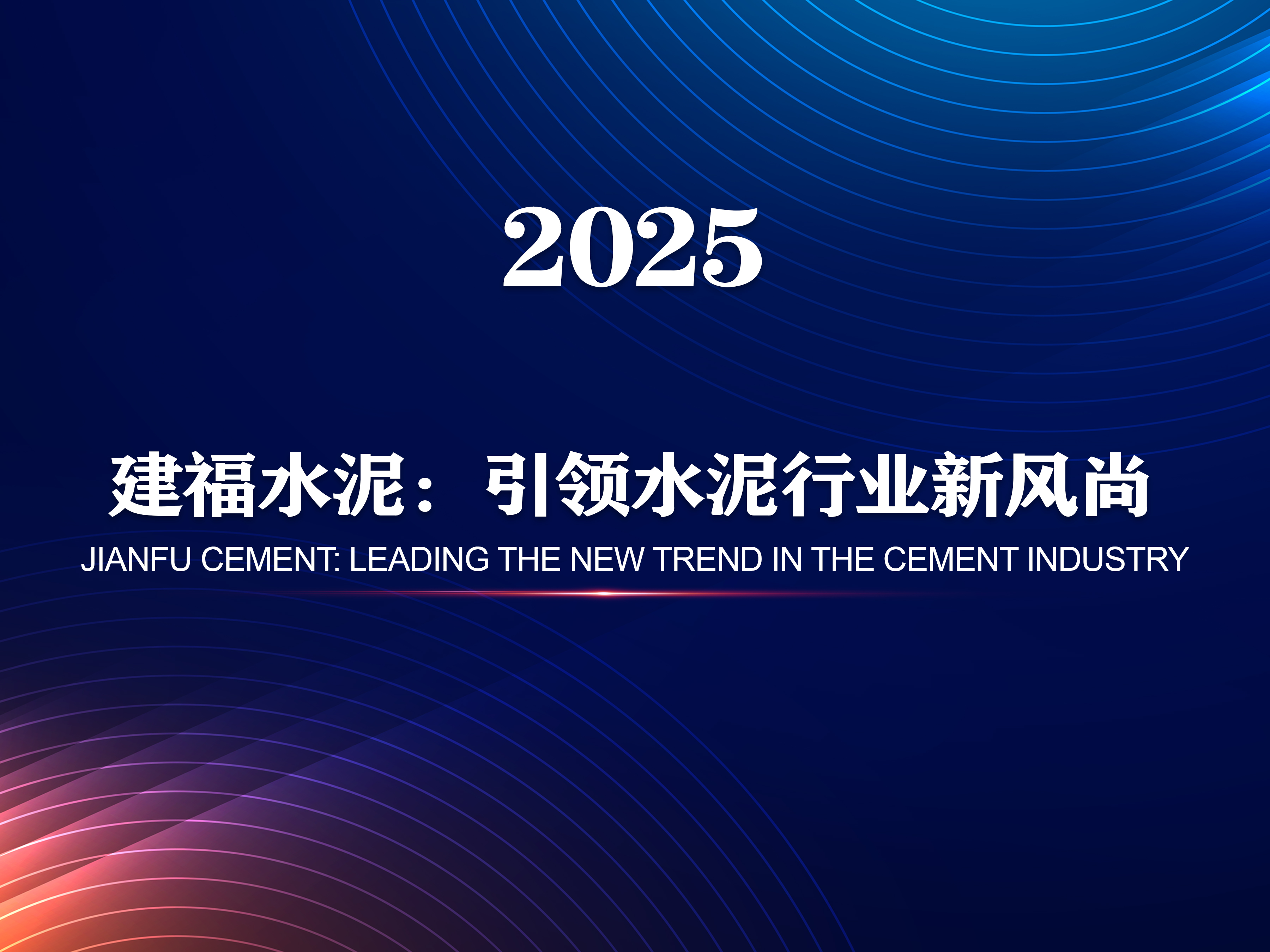 2025

建福水泥：引领水泥行业新风尚

JIANFU CEMENT: LEADING THE NEW TREND IN THE CEMENT INDUSTRY